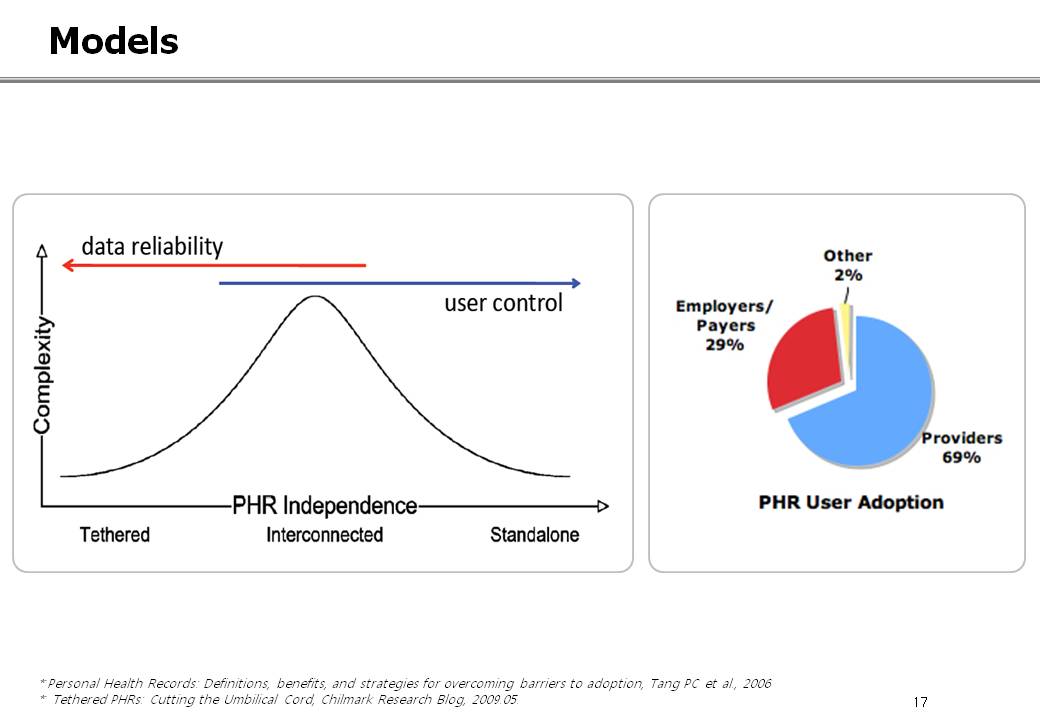 Models

data reliability

user control

Complexity

PHR Independence

Tethered

Interconnected

Standalone

Other
2%

Employers/
Payers
29%

Providers
69%

PHR User Adoption

* Personal Health Records: Definitions, benefits, and strategies for overcoming barriers to adoption, Tang PC et al., 2006
* Tethered PHRs: Cutting the Umbilical Cord, Chilmark Research Blog, 2009.05

17